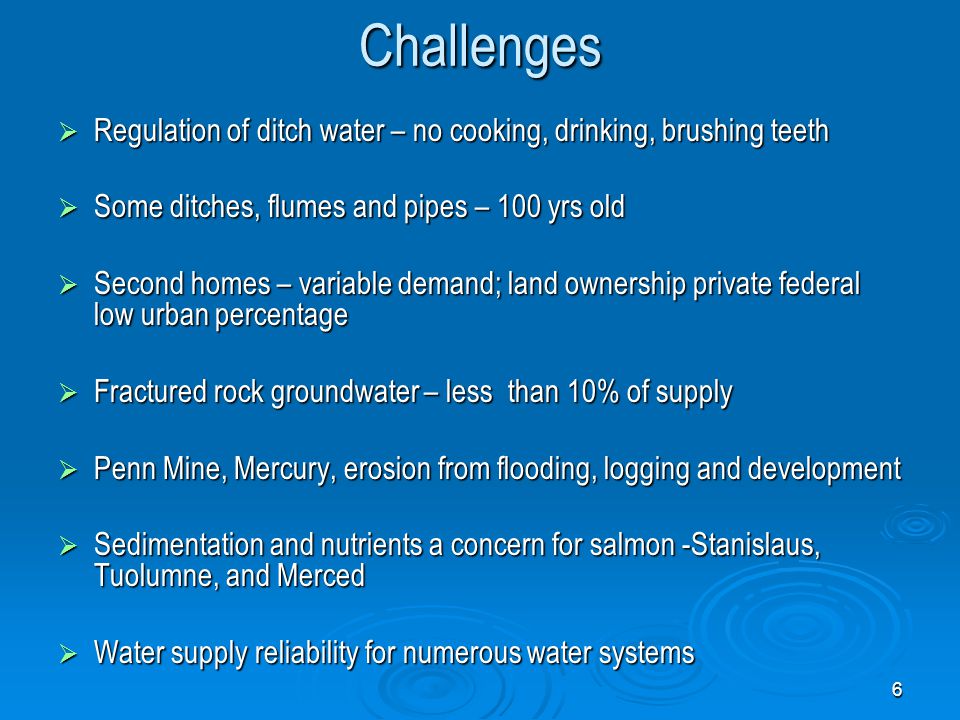 Challenges

➢ Regulation of ditch water – no cooking, drinking, brushing teeth

➢ Some ditches, flumes and pipes – 100 yrs old

➢ Second homes – variable demand; land ownership private federal low urban percentage

➢ Fractured rock groundwater – less than 10% of supply

➢ Penn Mine, Mercury, erosion from flooding, logging and development

➢ Sedimentation and nutrients a concern for salmon -Stanislaus, Tuolumne, and Merced

➢ Water supply reliability for numerous water systems

6